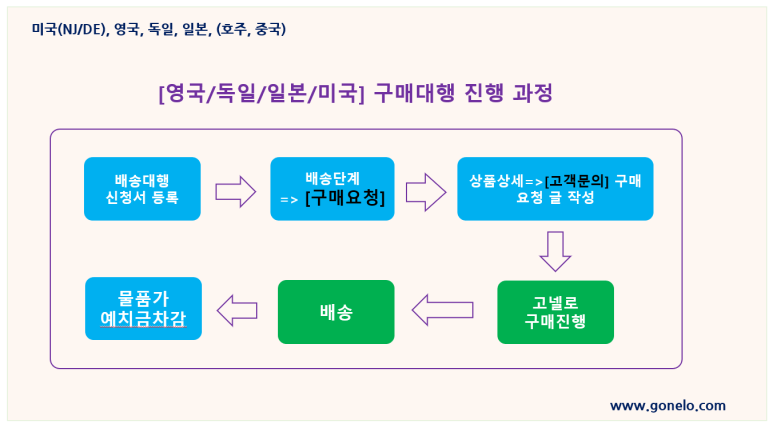 미국(NJ/DE), 영국, 독일, 일본, (호주, 중국)

[영국/독일/일본/미국] 구매대행 진행 과정

배송대행 신청서 등록

배송단계 => [구매요청]

상품상세=>[고객문의] 구매 요청 글 작성

고넬로 구매진행

배송

물품가 예치금차감

www.gonelo.com